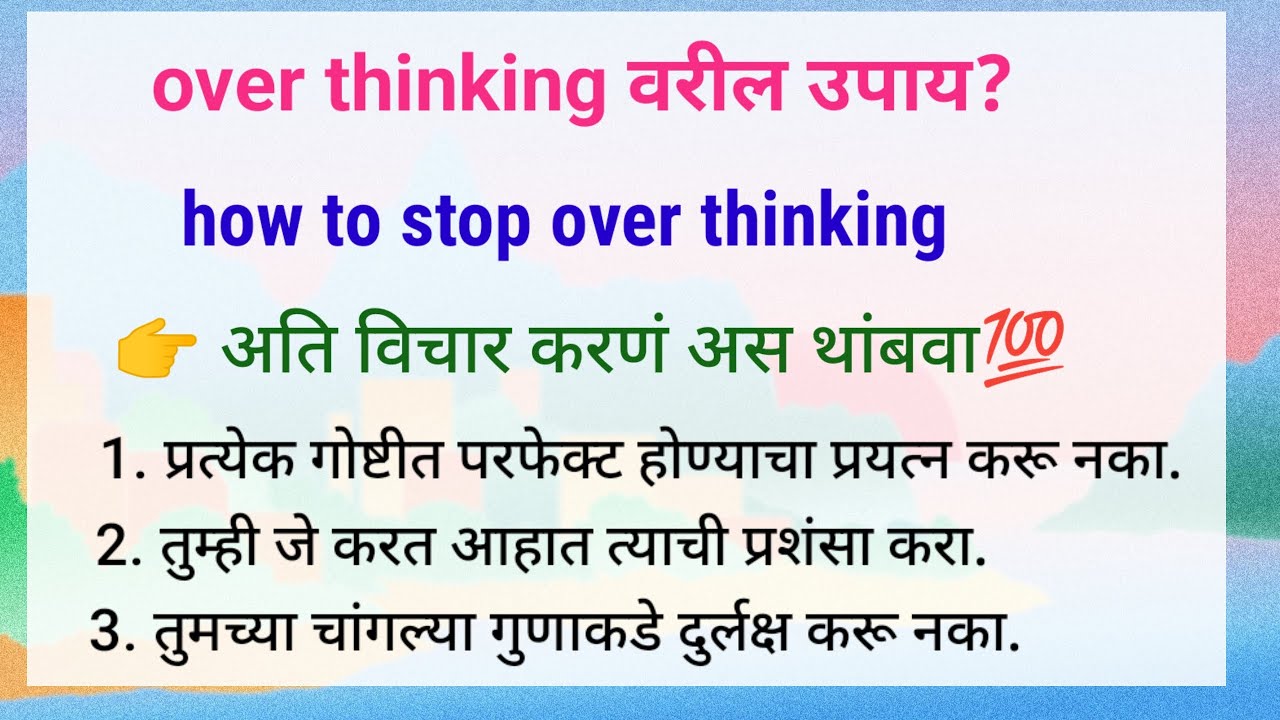 over thinking वरील उपाय?

how to stop over thinking

👉 अति विचार करणं अस थांबवा💯

1. प्रत्येक गोष्टीत परफेक्ट होण्याचा प्रयत्न करू नका.
2. तुम्ही जे करत आहात त्याची प्रशंसा करा.
3. तुमच्या चांगल्या गुणाकडे दुर्लक्ष करू नका.